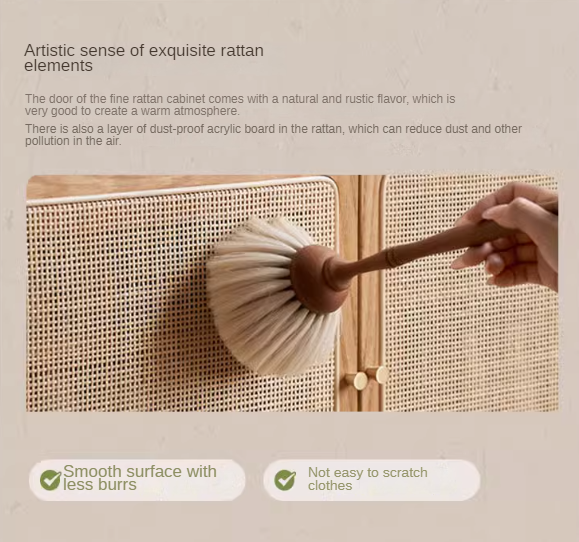 Artistic sense of exquisite rattan elements

The door of the fine rattan cabinet comes with a natural and rustic flavor, which is very good to create a warm atmosphere.

There is also a layer of dust-proof acrylic board in the rattan, which can reduce dust and other pollution in the air.

Smooth surface with less burrs

Not easy to scratch clothes